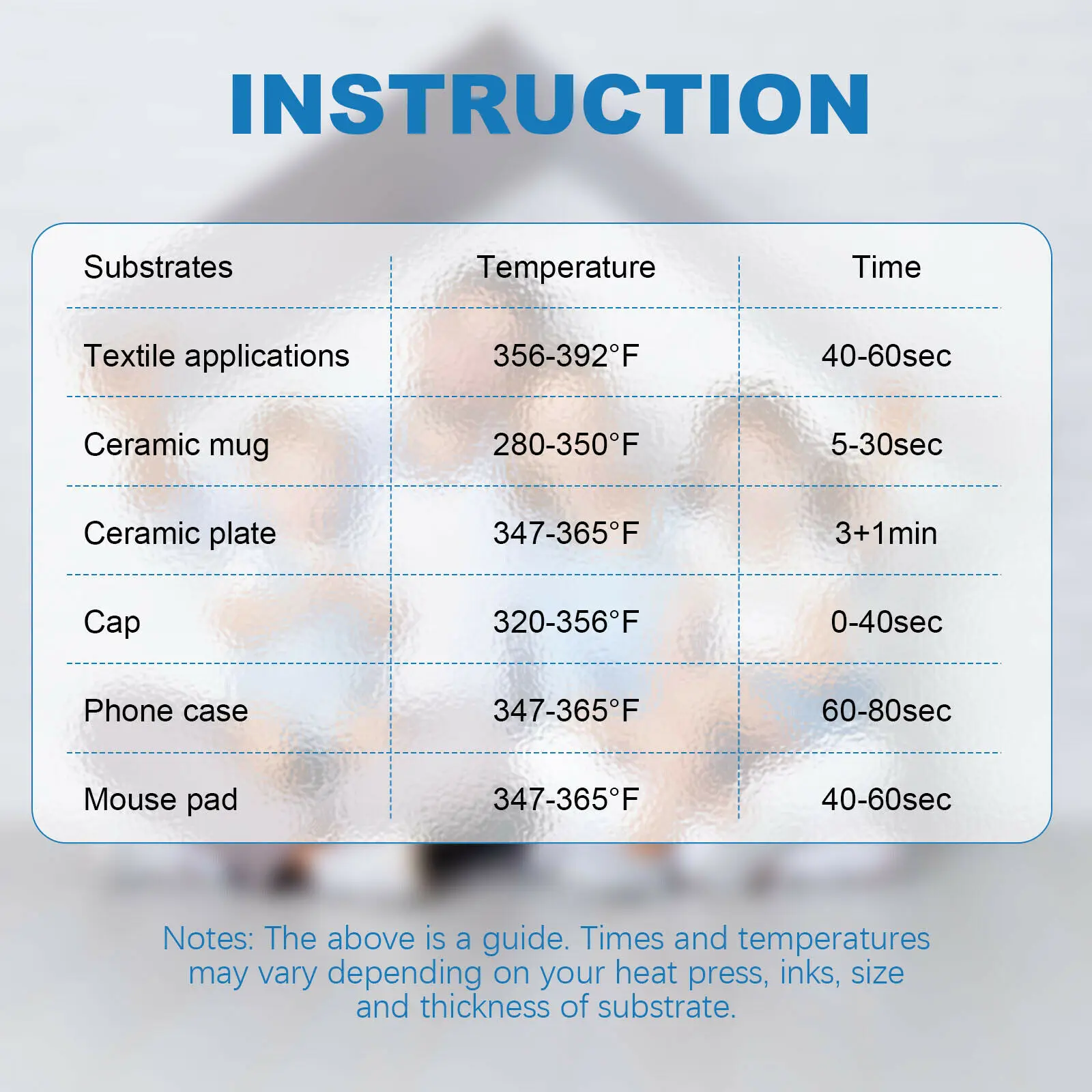 INSTRUCTION

| Substrates | Temperature | Time |
|---|---|---|
| Textile applications | 356-392°F | 40-60sec |
| Ceramic mug | 280-350°F | 5-30sec |
| Ceramic plate | 347-365°F | 3+1min |
| Cap | 320-356°F | 0-40sec |
| Phone case | 347-365°F | 60-80sec |
| Mouse pad | 347-365°F | 40-60sec |

Notes: The above is a guide. Times and temperatures may vary depending on your heat press, inks, size and thickness of substrate.